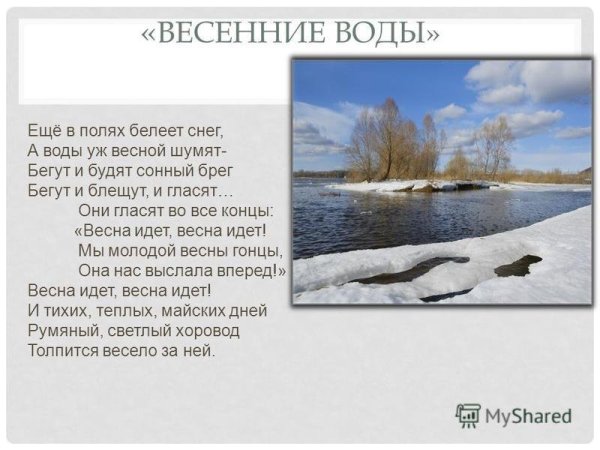 «ВЕСЕННИЕ ВОДЫ»

Ещё в полях белеет снег,
А воды уж весной шумят-
Бегут и будят сонный брег
Бегут и блещут, и гласят…
Они гласят во все концы:
«Весна идет, весна идет!
Мы молодой весны гонцы,
Она нас выслала вперед!»
Весна идет, весна идет!
И тихих, теплых, майских дней
Румяный, светлый хоровод
Толпится весело за ней.

MyShared